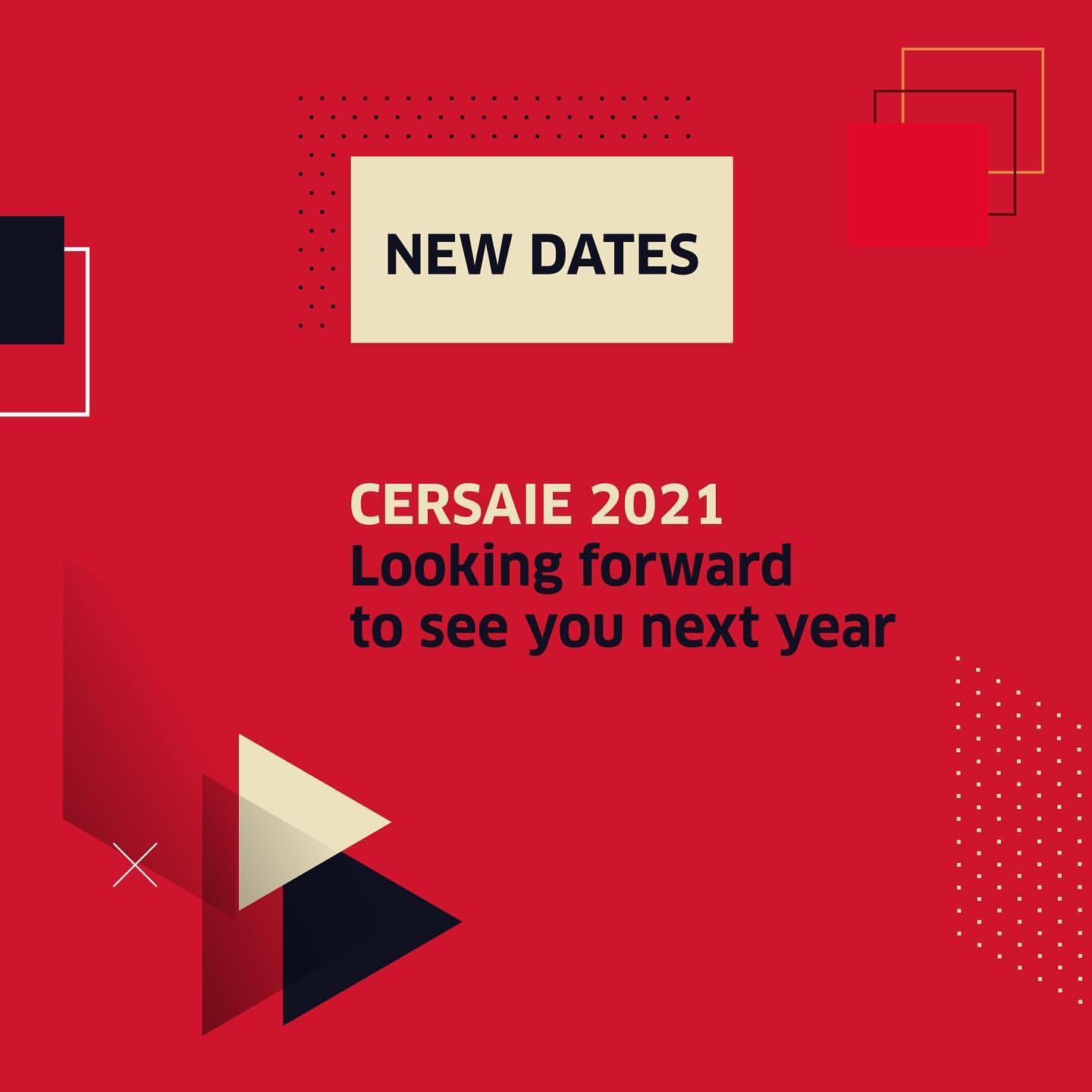 NEW DATES

CERSAIE 2021
Looking forward to see you next year